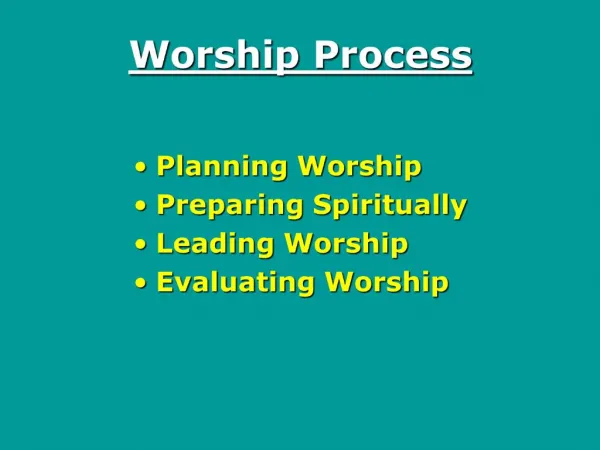 Worship Process

• Planning Worship
• Preparing Spiritually
• Leading Worship
• Evaluating Worship